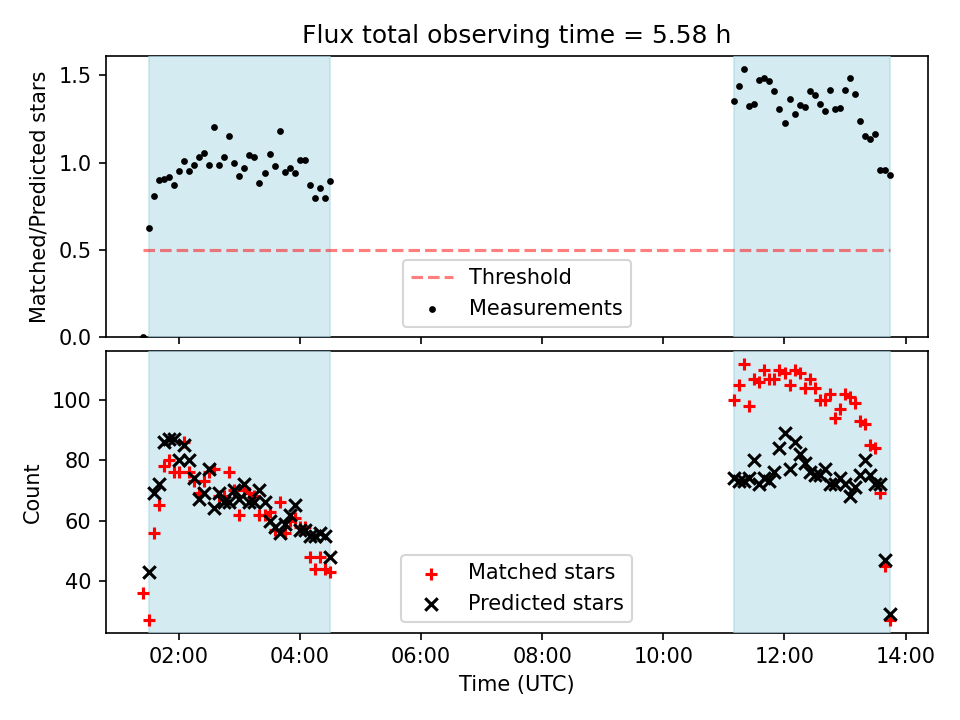 Flux total observing time = 5.58 h

Matched/Predicted stars

1.5
1.0
0.5
0.0

Threshold
Measurements

Count

100
80
60
40

Matched stars
Predicted stars

02:00
04:00
06:00
08:00
10:00
12:00
14:00

Time (UTC)